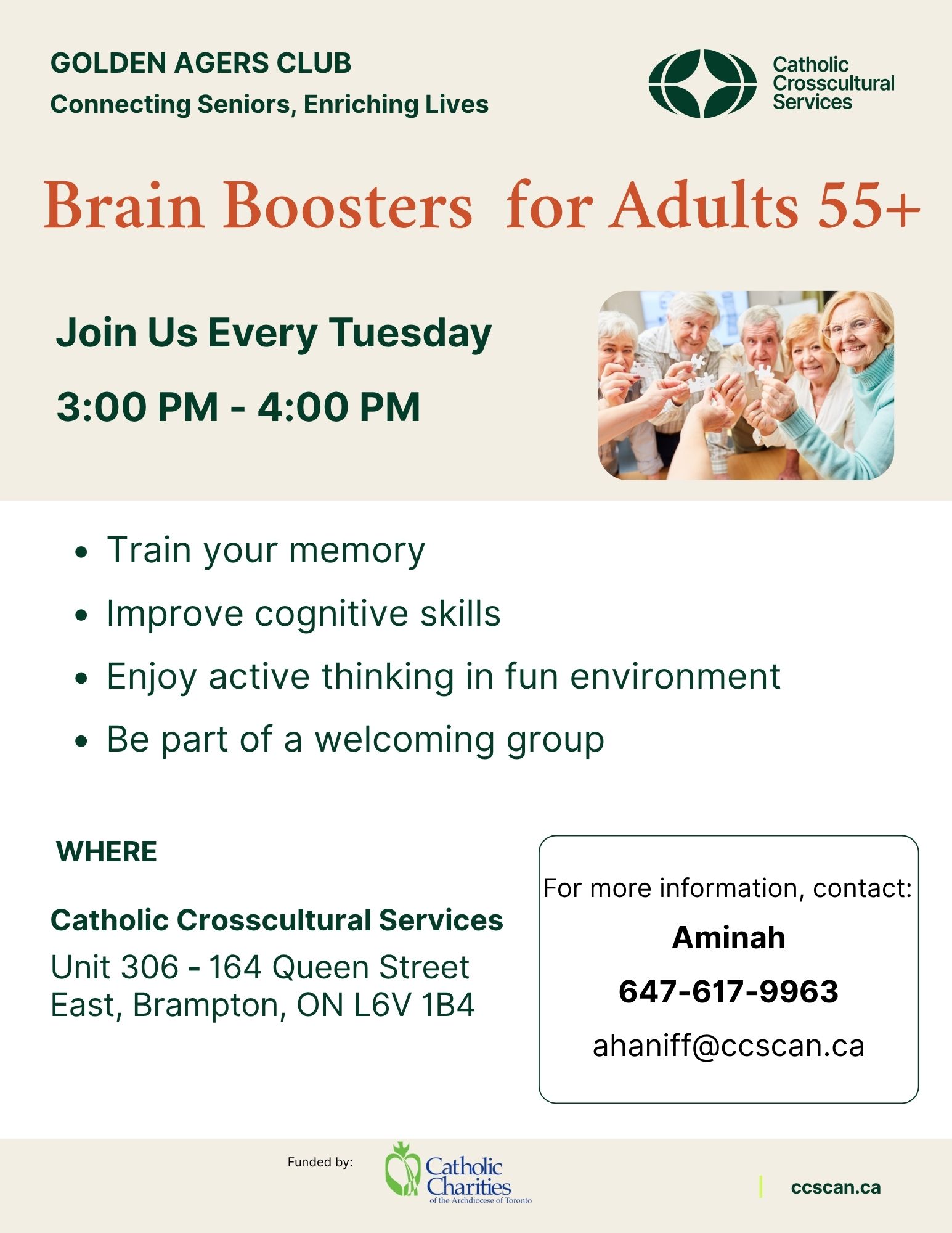 GOLDEN AGERS CLUB
Connecting Seniors, Enriching Lives

Catholic Crosscultural Services

Brain Boosters for Adults 55+

Join Us Every Tuesday

3:00 PM - 4:00 PM

- Train your memory
- Improve cognitive skills
- Enjoy active thinking in fun environment
- Be part of a welcoming group

WHERE

Catholic Crosscultural Services
Unit 306 - 164 Queen Street East, Brampton, ON L6V 1B4

For more information, contact:
Aminah
647-617-9963
ahaniff@ccscan.ca

Funded by:
Catholic Charities
of the Archdiocese of Toronto

ccscan.ca